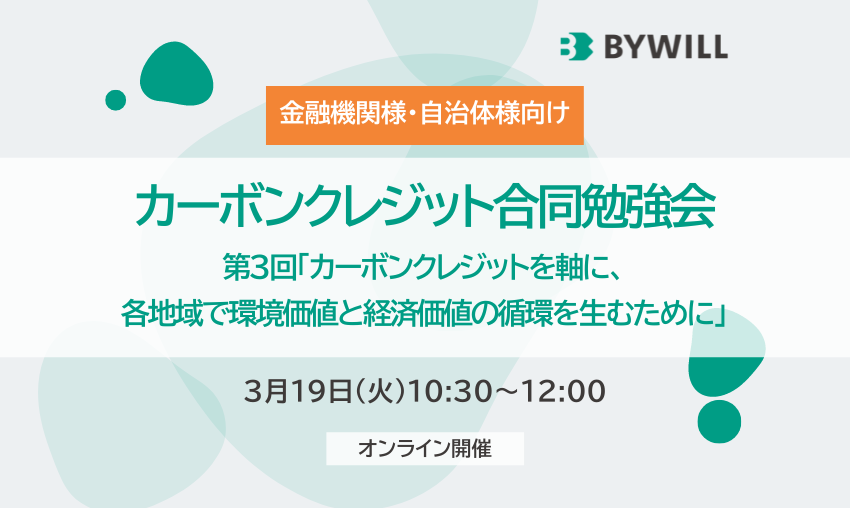 BYWILL

金融機関様・自治体様向け

カーボンクレジット合同勉強会

第3回「カーボンクレジットを軸に、各地域で環境価値と経済価値の循環を生むために」

3月19日(火)10:30～12:00

オンライン開催